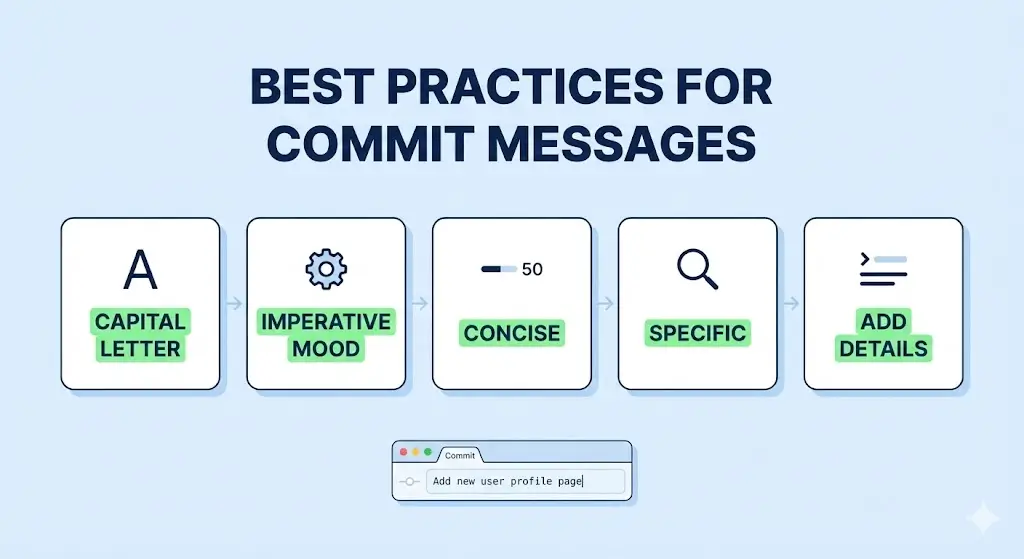 BEST PRACTICES FOR COMMIT MESSAGES

A

CAPITAL LETTER

IMPERATIVE MOOD

50

CONCISE

SPECIFIC

ADD DETAILS

Commit

Add new user profile page